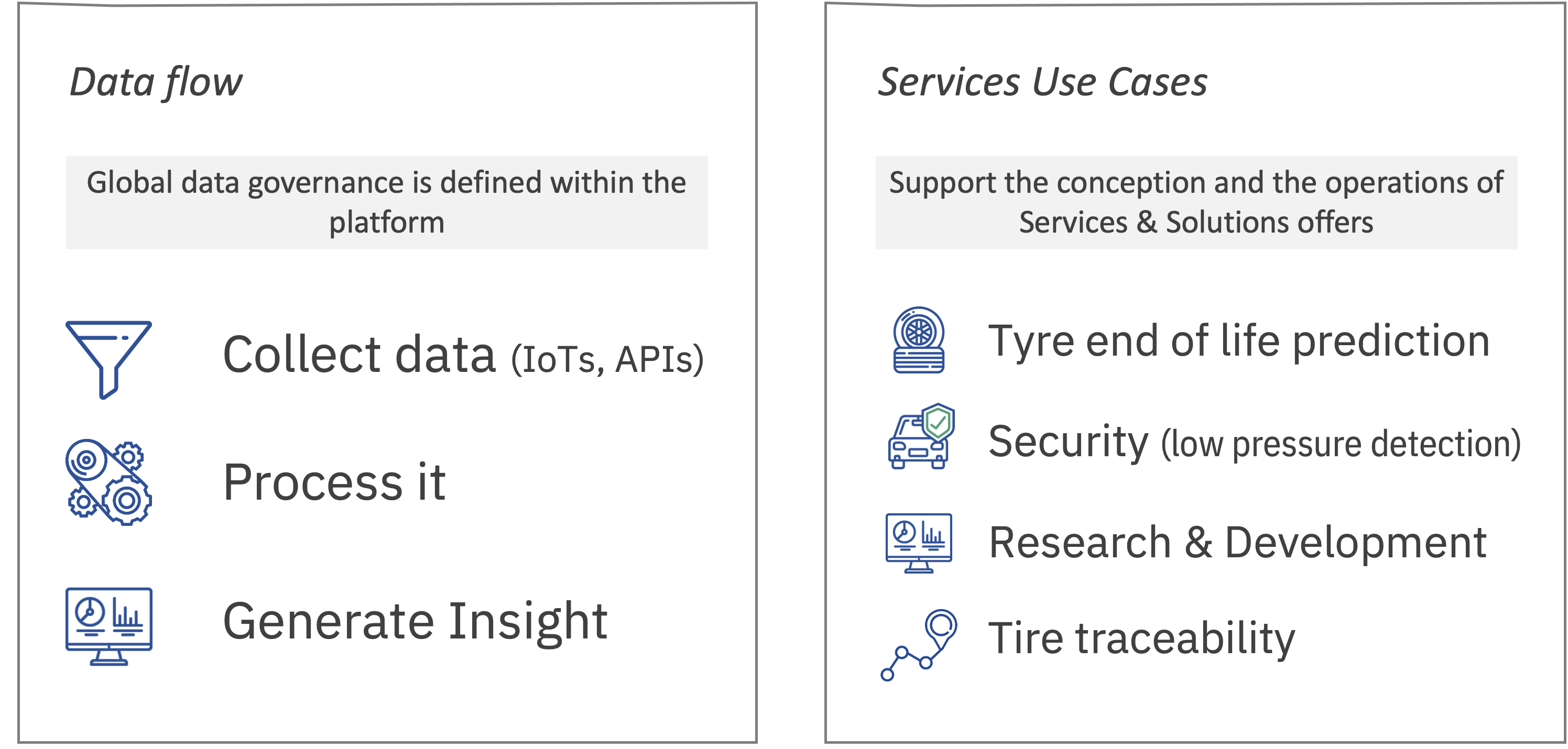 Data flow

Global data governance is defined within the platform

Collect data (IoTs, APIs)

Process it

Generate Insight

Services Use Cases

Support the conception and the operations of Services & Solutions offers

Tyre end of life prediction

Security (low pressure detection)

Research & Development

Tire traceability